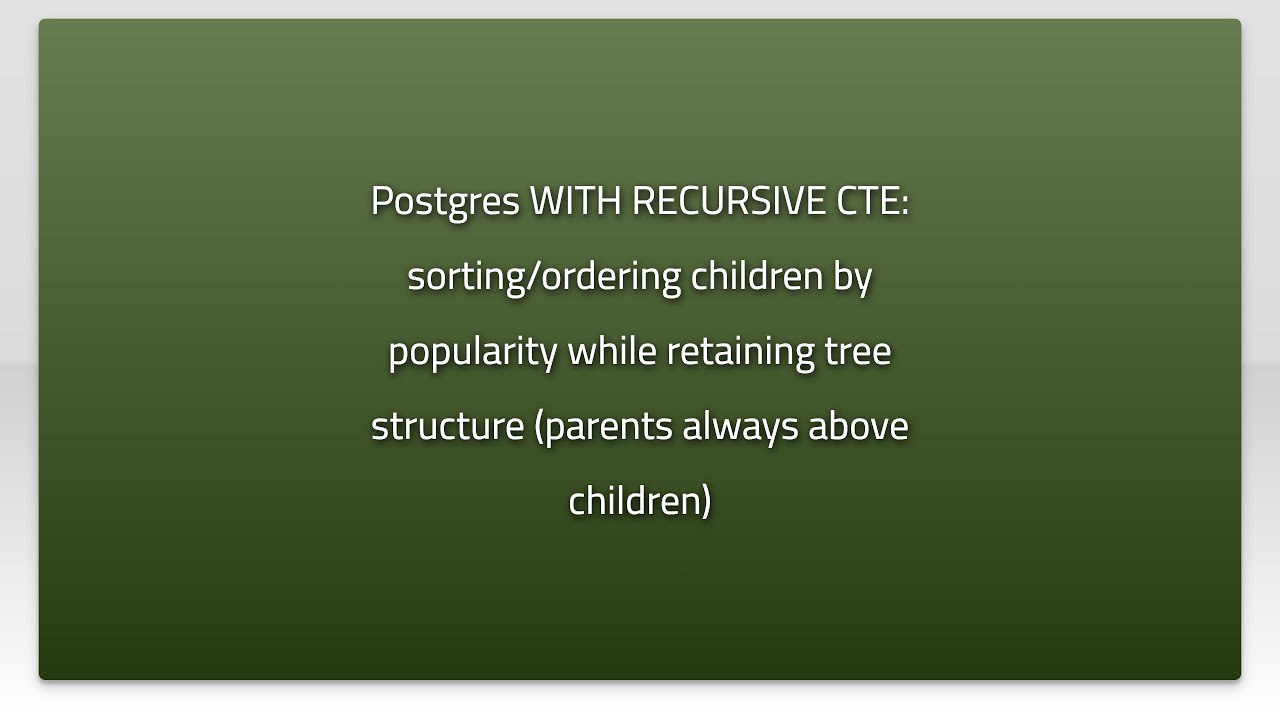 Postgres WITH RECURSIVE CTE: sorting/ordering children by popularity while retaining tree structure (parents always above children)